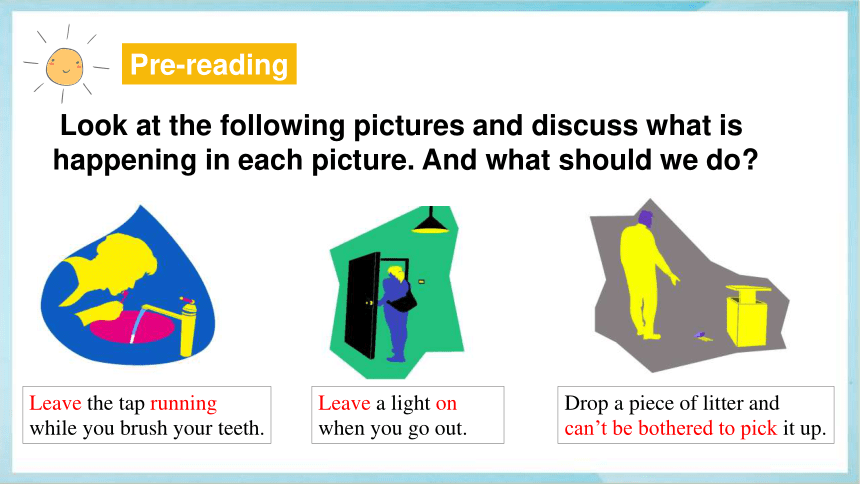 Pre-reading

Look at the following pictures and discuss what is happening in each picture. And what should we do?

Leave the tap running while you brush your teeth.

Leave a light on when you go out.

Drop a piece of litter and can’t be bothered to pick it up.